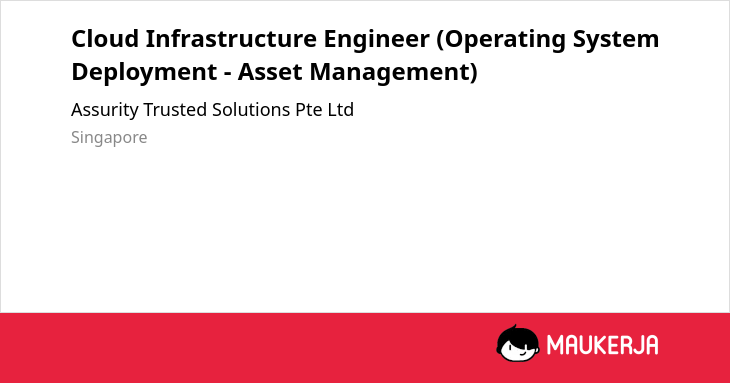 Cloud Infrastructure Engineer (Operating System Deployment - Asset Management)

Assurity Trusted Solutions Pte Ltd

Singapore

MAUKERJA